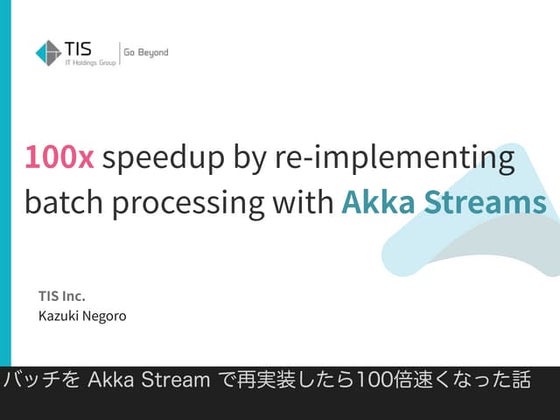 TIS
IT Holdings Group
Go Beyond

100x speedup by re-implementing batch processing with Akka Streams

TIS Inc.
Kazuki Negoro

バッチを Akka Stream で再実装したら100倍速くなった話